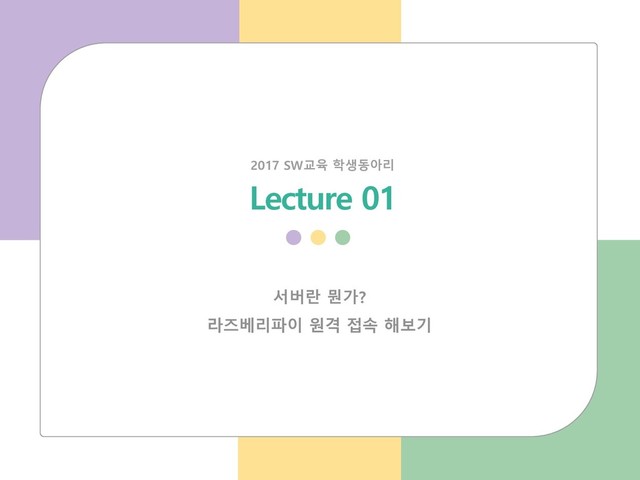 2017 SW교육 학생동아리

Lecture 01

서버란 뭔가?
라즈베리파이 원격 접속 해보기